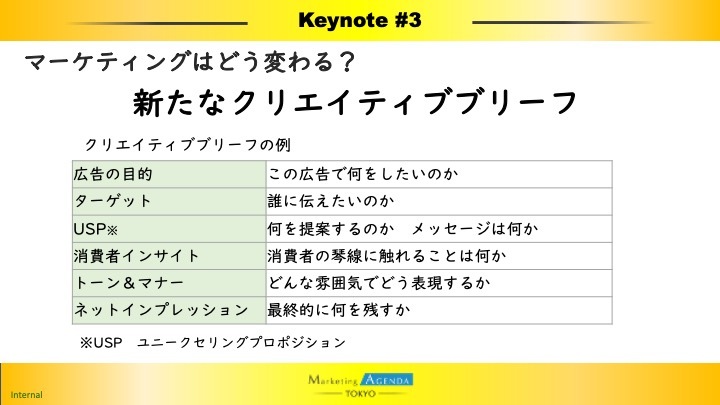 Keynote #3

マーケティングはどう変わる？

新たなクリエイティブブリーフ

クリエイティブブリーフの例

| 広告の目的 | この広告で何をしたいのか |
|---|---|
| ターゲット | 誰に伝えたいのか |
| USP※ | 何を提案するのか　メッセージは何か |
| 消費者インサイト | 消費者の琴線に触れることは何か |
| トーン＆マナー | どんな雰囲気でどう表現するか |
| ネットインプレッション | 最終的に何を残すか |

※USP　ユニークセリングプロポジション

Internal

Marketing AGENDA TOKYO